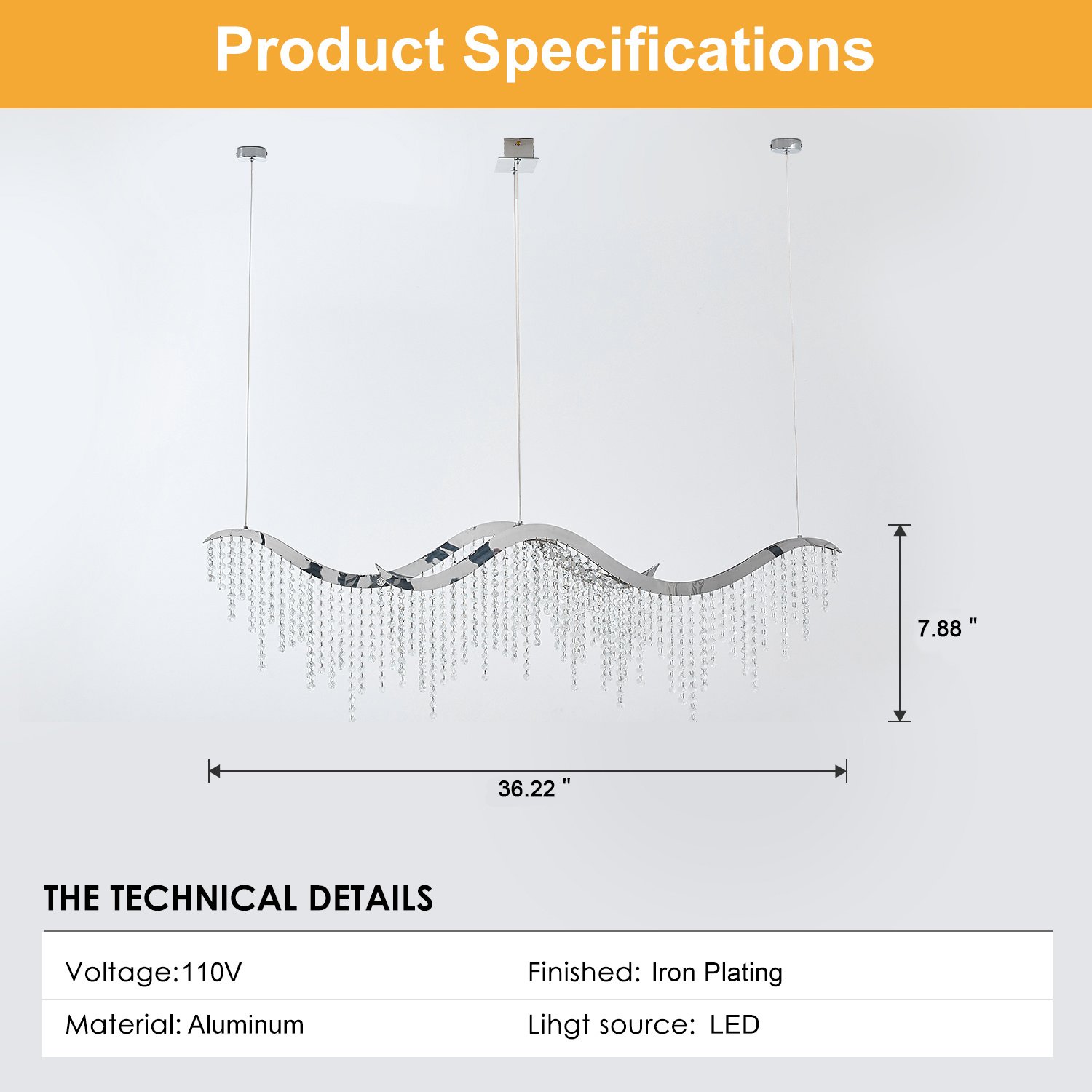 Product Specifications

7.88 "

36.22 "

THE TECHNICAL DETAILS

| Voltage:110V | Finished: Iron Plating |
|---|---|
| Material: Aluminum | Lihgt source: LED |